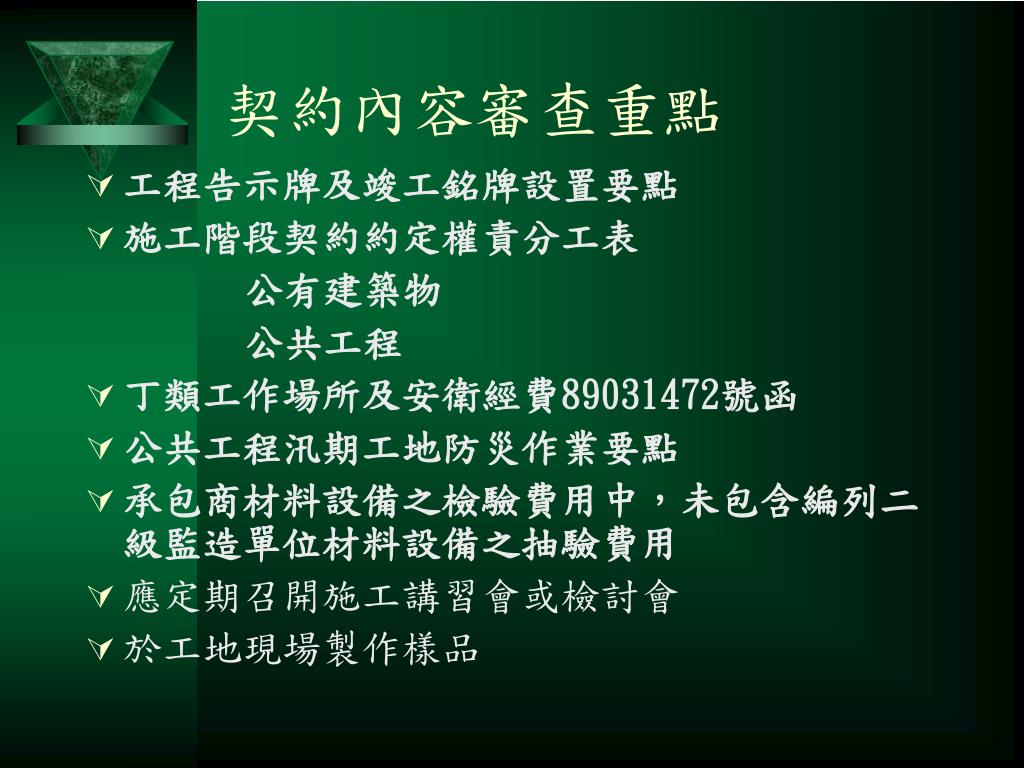 契約內容審查重點

工程告示牌及竣工銘牌設置要點

施工階段契約約定權責分工表

公有建築物

公共工程

丁類工作場所及安衛經費89031472號函

公共工程汛期工地防災作業要點

承包商材料設備之檢驗費用中，未包含編列二級監造單位材料設備之抽驗費用

應定期召開施工講習會或檢討會

於工地現場製作樣品